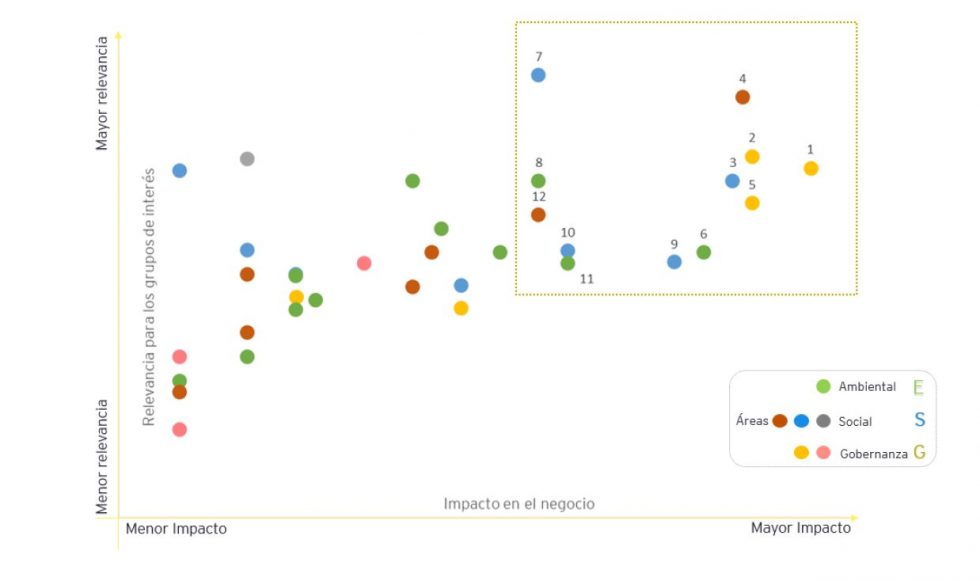 Mayor relevancia

Relevancia para los grupos de interés

Menor relevancia

7

4

2

1

8

3

5

12

10

9

6

11

Ambiental E

Áreas

Social S

Gobernanza G

Impacto en el negocio

Menor Impacto

Mayor Impacto